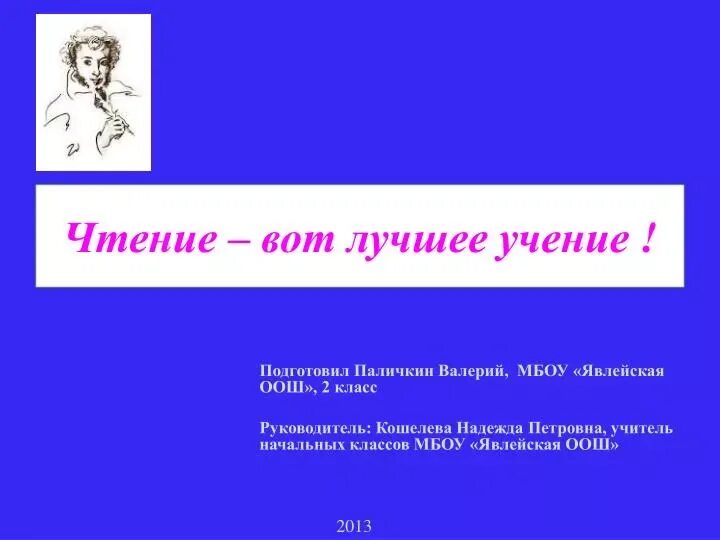 Чтение – вот лучшее учение !

Подготовил Паличкин Валерий, МБОУ «Явлейская ООШ», 2 класс

Руководитель: Кошелева Надежда Петровна, учитель начальных классов МБОУ «Явлейская ООШ»

2013